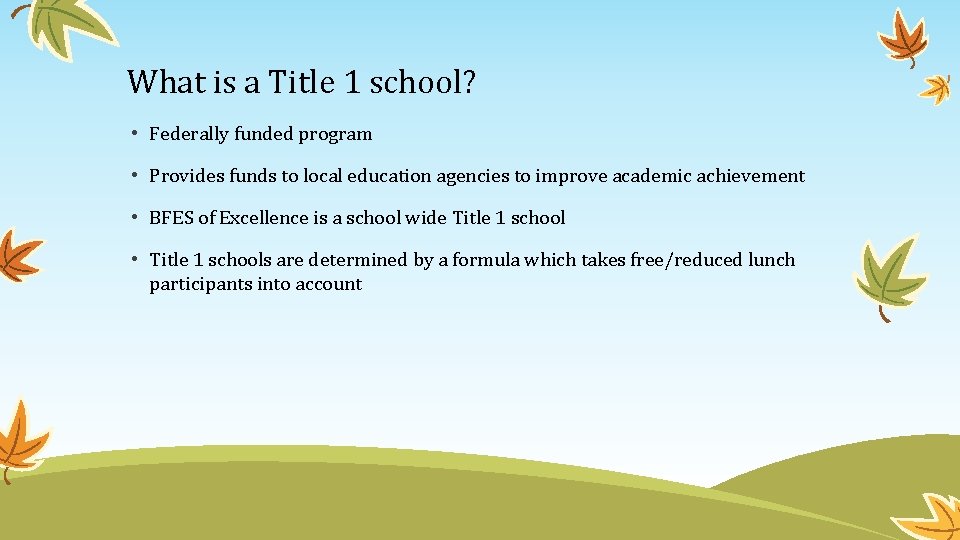 What is a Title 1 school?

• Federally funded program

• Provides funds to local education agencies to improve academic achievement

• BFES of Excellence is a school wide Title 1 school

• Title 1 schools are determined by a formula which takes free/reduced lunch participants into account